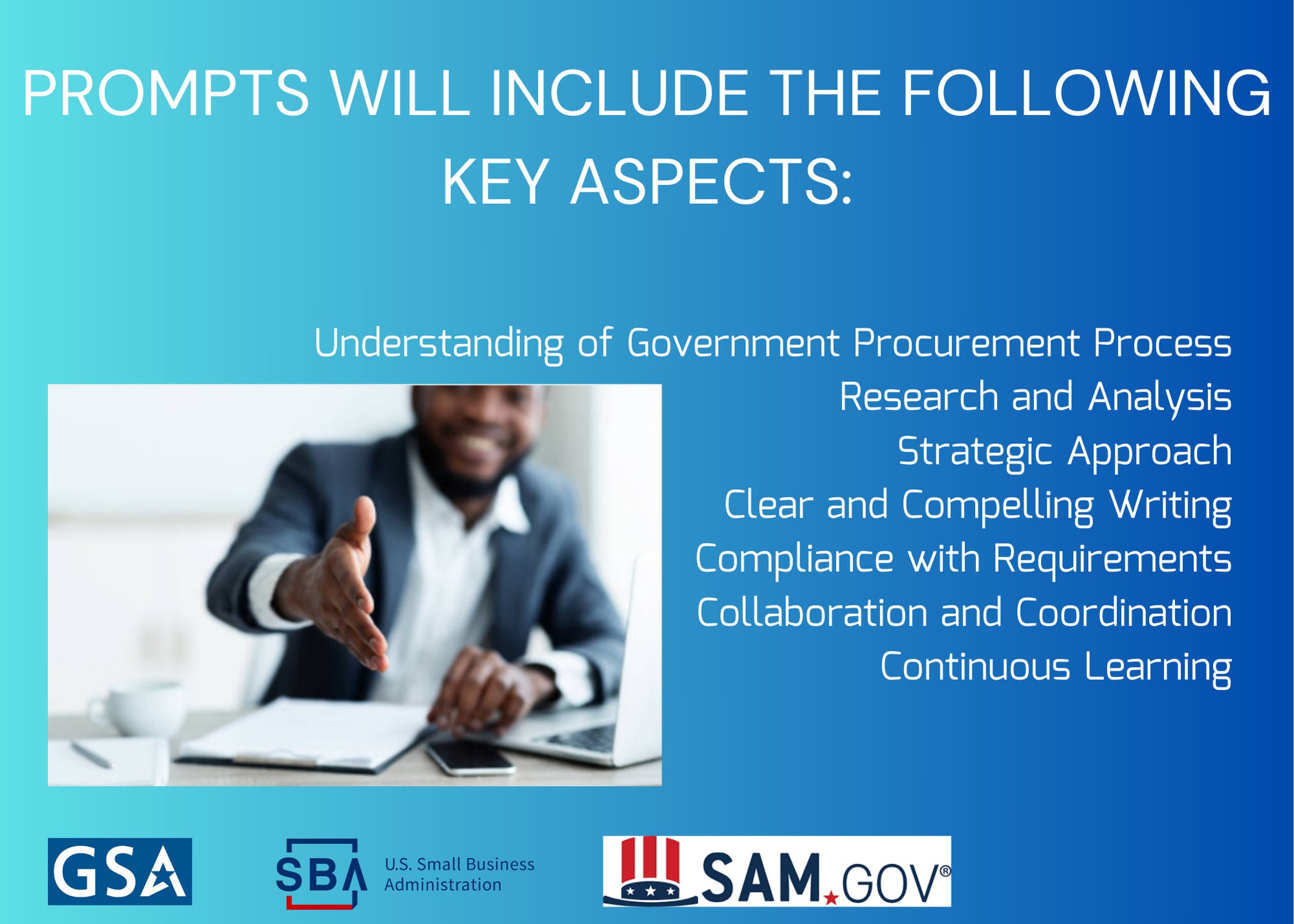 PROMPTS WILL INCLUDE THE FOLLOWING KEY ASPECTS:

Understanding of Government Procurement Process
Research and Analysis
Strategic Approach
Clear and Compelling Writing
Compliance with Requirements
Collaboration and Coordination
Continuous Learning

GSA

SBA U.S. Small Business Administration

SAM.GOV®